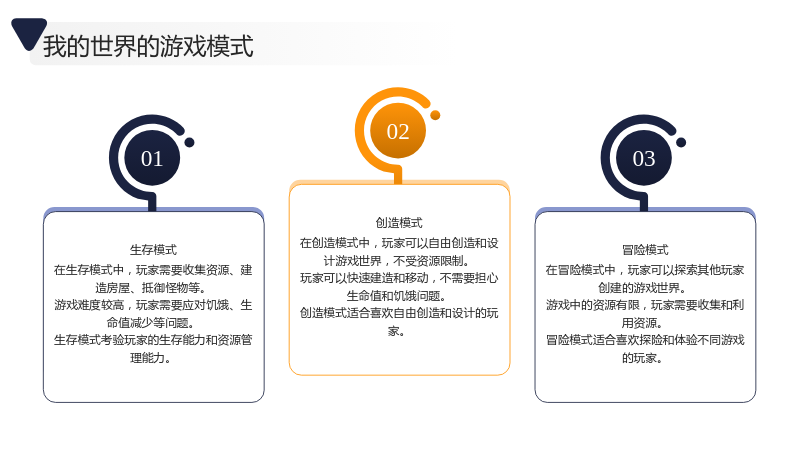 我的世界的游戏模式

01

生存模式

在生存模式中，玩家需要收集资源、建造房屋、抵御怪物等。

游戏难度较高，玩家需要应对饥饿、生命值减少等问题。

生存模式考验玩家的生存能力和资源管理能力。

02

创造模式

在创造模式中，玩家可以自由创造和设计游戏世界，不受资源限制。

玩家可以快速建造和移动，不需要担心生命值和饥饿问题。

创造模式适合喜欢自由创造和设计的玩家。

03

冒险模式

在冒险模式中，玩家可以探索其他玩家创建的游戏世界。

游戏中的资源有限，玩家需要收集和利用资源。

冒险模式适合喜欢探险和体验不同游戏的玩家。